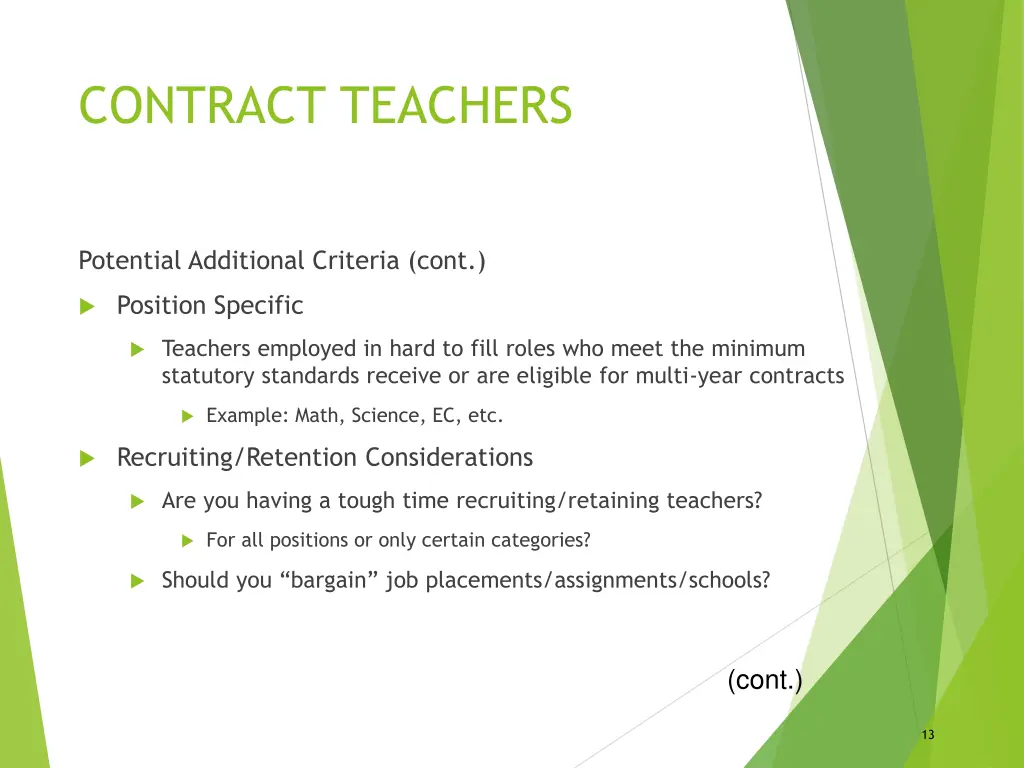 CONTRACT TEACHERS

Potential Additional Criteria (cont.)

Position Specific

Teachers employed in hard to fill roles who meet the minimum statutory standards receive or are eligible for multi-year contracts

Example: Math, Science, EC, etc.

Recruiting/Retention Considerations

Are you having a tough time recruiting/retaining teachers?

For all positions or only certain categories?

Should you “bargain” job placements/assignments/schools?

(cont.)

13